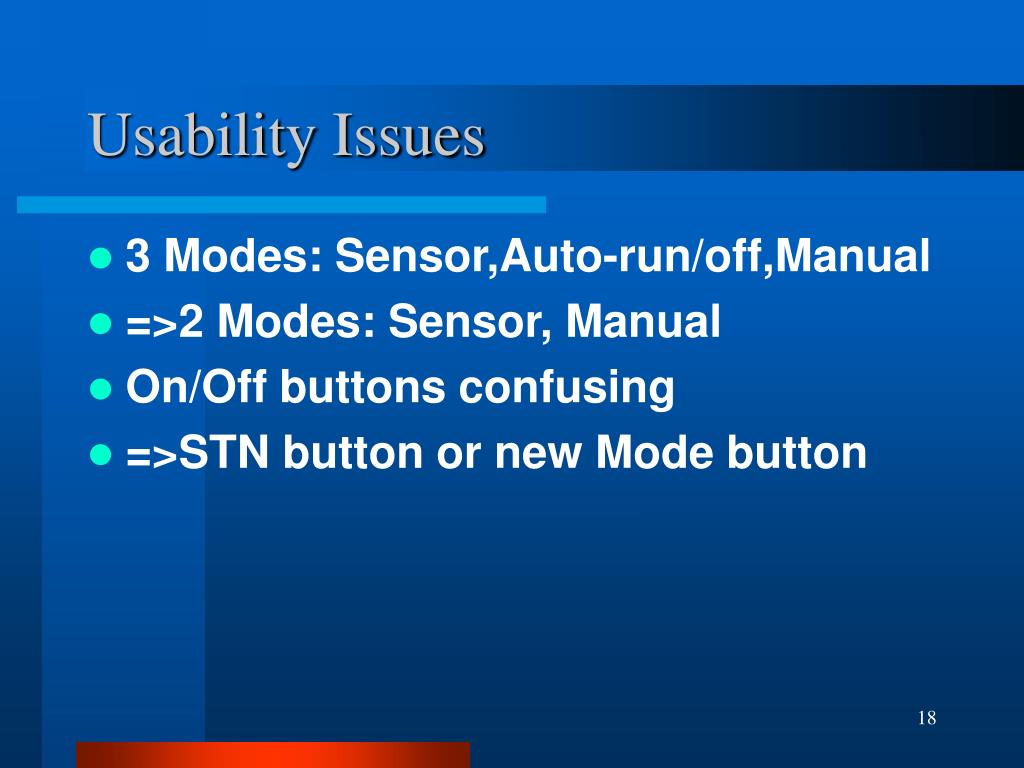 Usability Issues

- 3 Modes: Sensor,Auto-run/off,Manual
- =>2 Modes: Sensor, Manual
- On/Off buttons confusing
- =>STN button or new Mode button

18